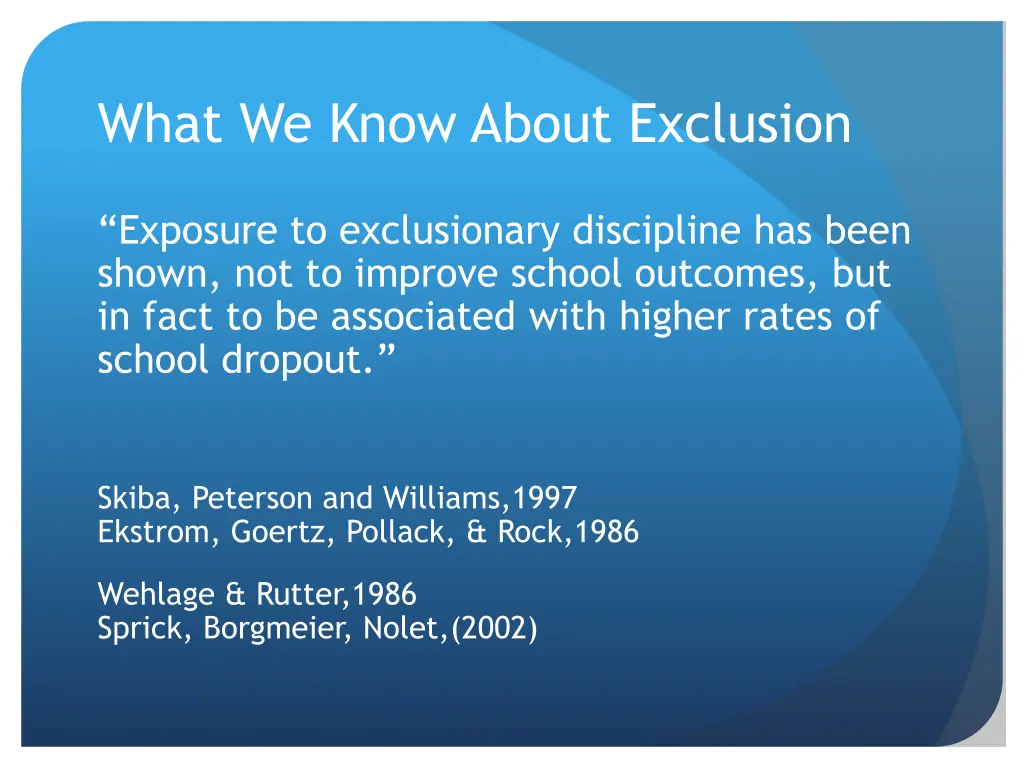 What We Know About Exclusion

“Exposure to exclusionary discipline has been shown, not to improve school outcomes, but in fact to be associated with higher rates of school dropout.”

Skiba, Peterson and Williams,1997
Ekstrom, Goertz, Pollack, & Rock,1986

Wehlage & Rutter,1986
Sprick, Borgmeier, Nolet,(2002)